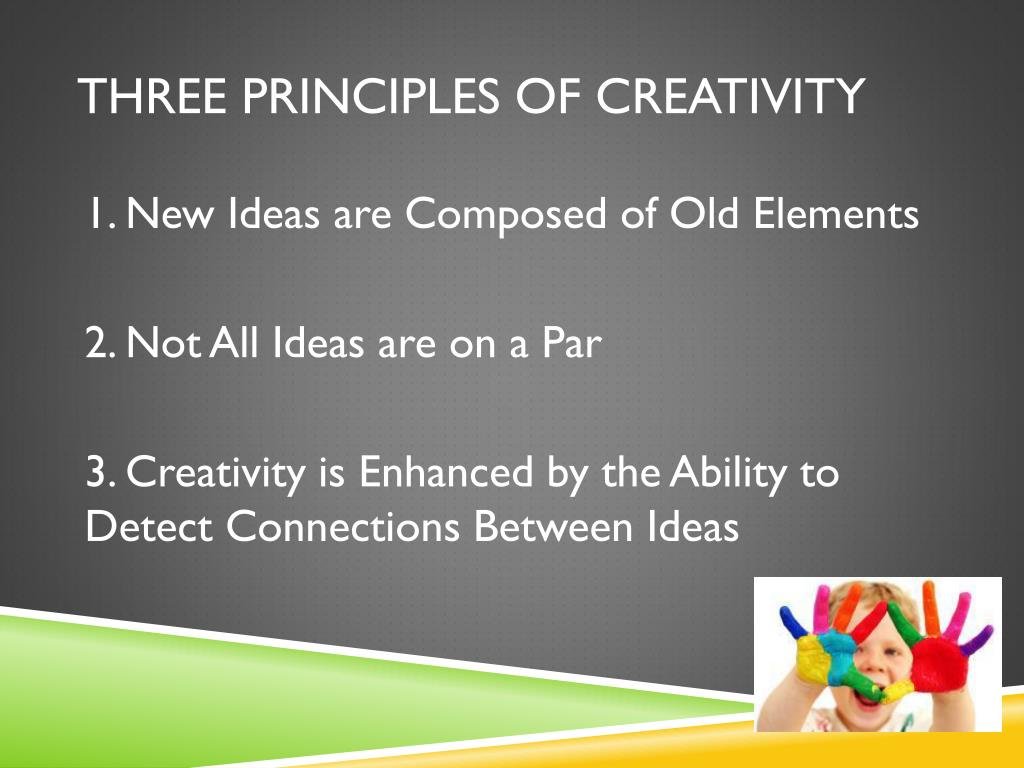 THREE PRINCIPLES OF CREATIVITY

1. New Ideas are Composed of Old Elements

2. Not All Ideas are on a Par

3. Creativity is Enhanced by the Ability to Detect Connections Between Ideas